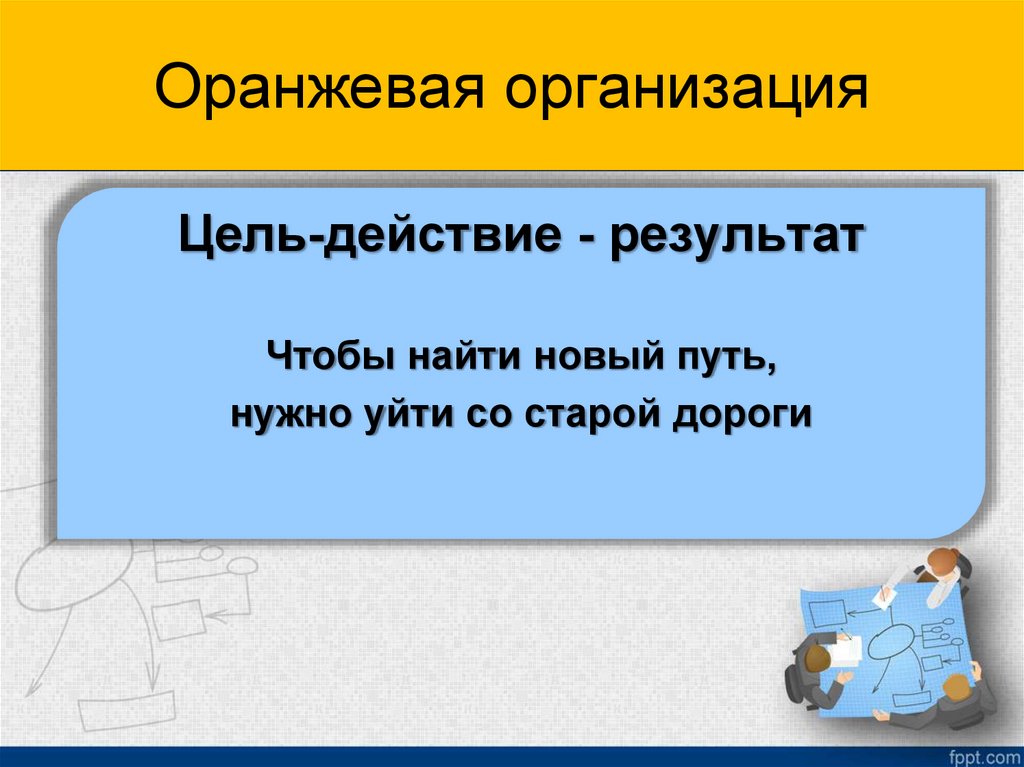 Оранжевая организация

Цель-действие - результат

Чтобы найти новый путь, нужно уйти со старой дороги

fppt.com